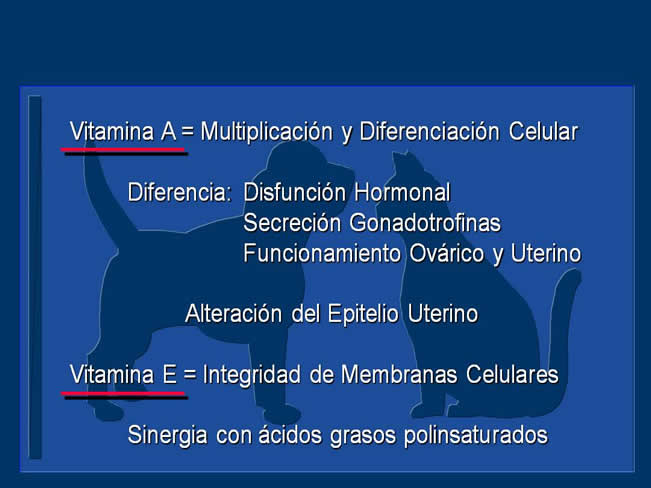 Vitamina A = Multiplicación y Diferenciación Celular

Diferencia: Disfunción Hormonal
Secreción Gonadotrofinas
Funcionamiento Ovárico y Uterino

Alteración del Epitelio Uterino

Vitamina E = Integridad de Membranas Celulares

Sinergia con ácidos grasos polinsaturados